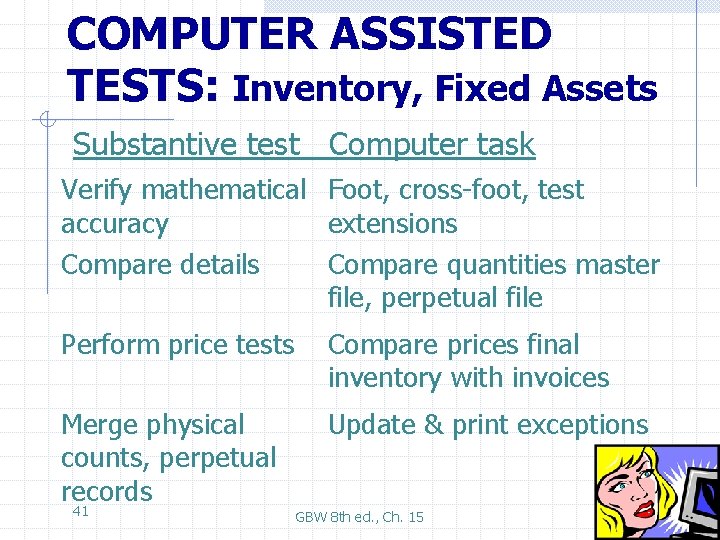 COMPUTER ASSISTED TESTS: Inventory, Fixed Assets

| Substantive test | Computer task |
|---|---|
| Verify mathematical accuracy | Foot, cross-foot, test extensions |
| Compare details | Compare quantities master file, perpetual file |
| Perform price tests | Compare prices final inventory with invoices |
| Merge physical counts, perpetual records | Update & print exceptions |

41

GBW 8th ed., Ch. 15